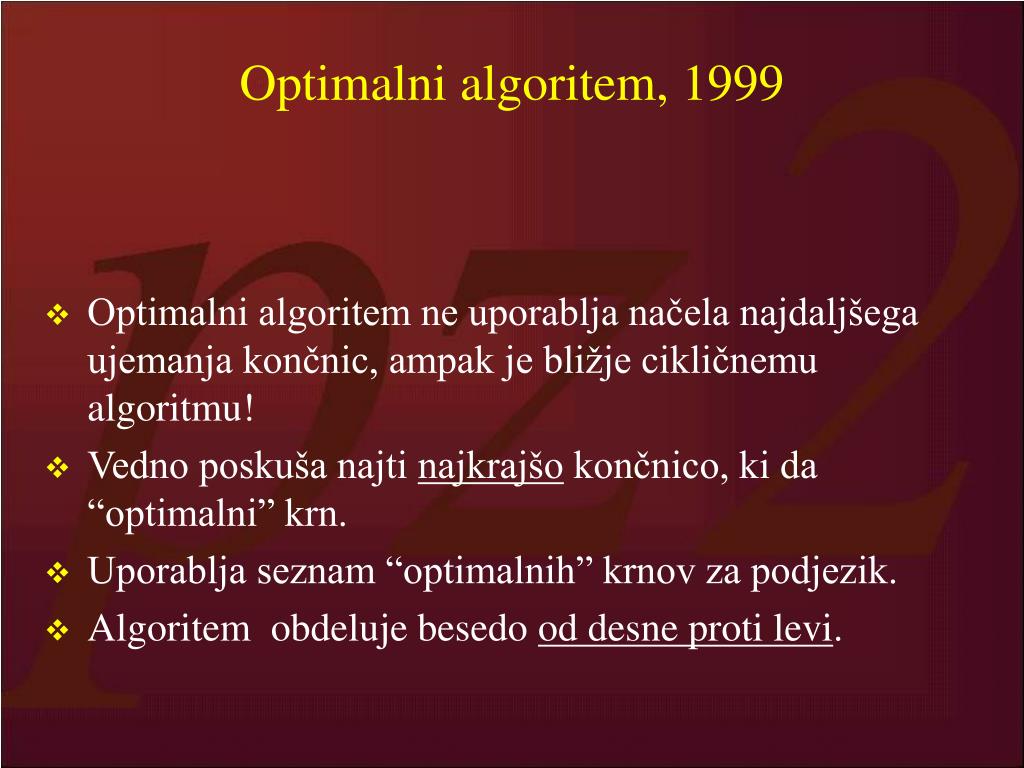 Optimalni algoritem, 1999

❖ Optimalni algoritem ne uporablja načela najdaljšega ujemanja končnic, ampak je bližje cikličnemu algoritmu!
❖ Vedno poskuša najti najkrajšo končnico, ki da “optimalni” krn.
❖ Uporablja seznam “optimalnih” krnov za podjezik.
❖ Algoritem obdeluje besedo od desne proti levi.